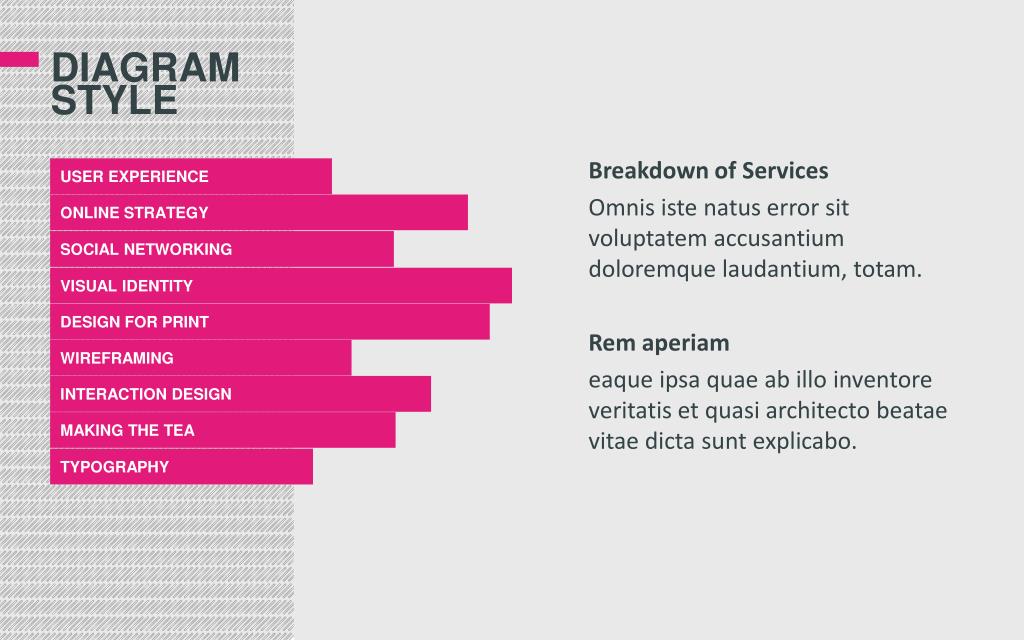 DIAGRAM STYLE

USER EXPERIENCE
ONLINE STRATEGY
SOCIAL NETWORKING
VISUAL IDENTITY
DESIGN FOR PRINT
WIREFRAMING
INTERACTION DESIGN
MAKING THE TEA
TYPOGRAPHY

Breakdown of Services

Omnis iste natus error sit voluptatem accusantium doloremque laudantium, totam.

Rem aperiam

eaque ipsa quae ab illo inventore veritatis et quasi architecto beatae vitae dicta sunt explicabo.